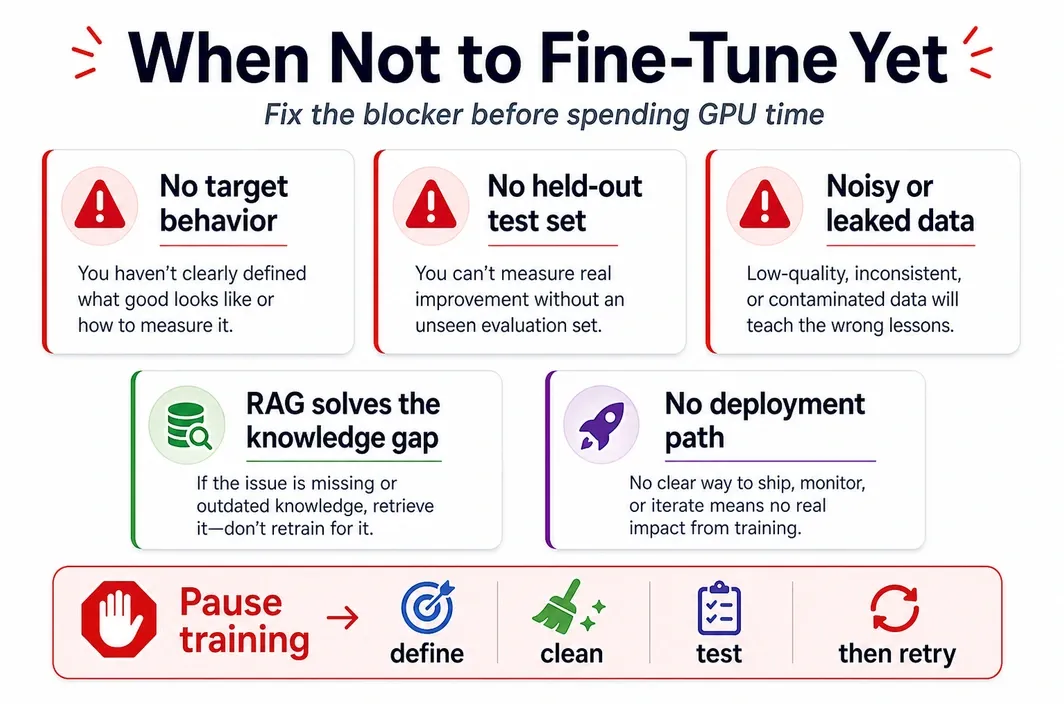 When Not to Fine-Tune Yet

Fix the blocker before spending GPU time

No target behavior

You haven't clearly defined what good looks like or how to measure it.

No held-out test set

You can't measure real improvement without an unseen evaluation set.

Noisy or leaked data

Low-quality, inconsistent, or contaminated data will teach the wrong lessons.

RAG solves the knowledge gap

If the issue is missing or outdated knowledge, retrieve it—don't retrain for it.

No deployment path

No clear way to ship, monitor, or iterate means no real impact from training.

Pause training → define clean test then retry